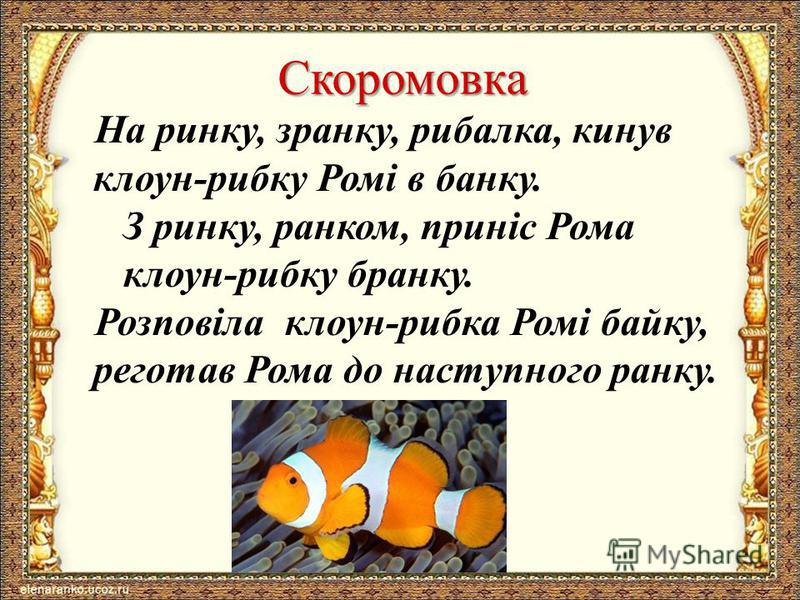 Скоромовка

На ринку, зранку, рибалка, кинув клоун-рибку Ромі в банку.

З ринку, ранком, приніс Рома клоун-рибку бранку.

Розповіла клоун-рибка Ромі байку, реготав Рома до наступного ранку.

MyShared

elenaranko.ucoz.ru